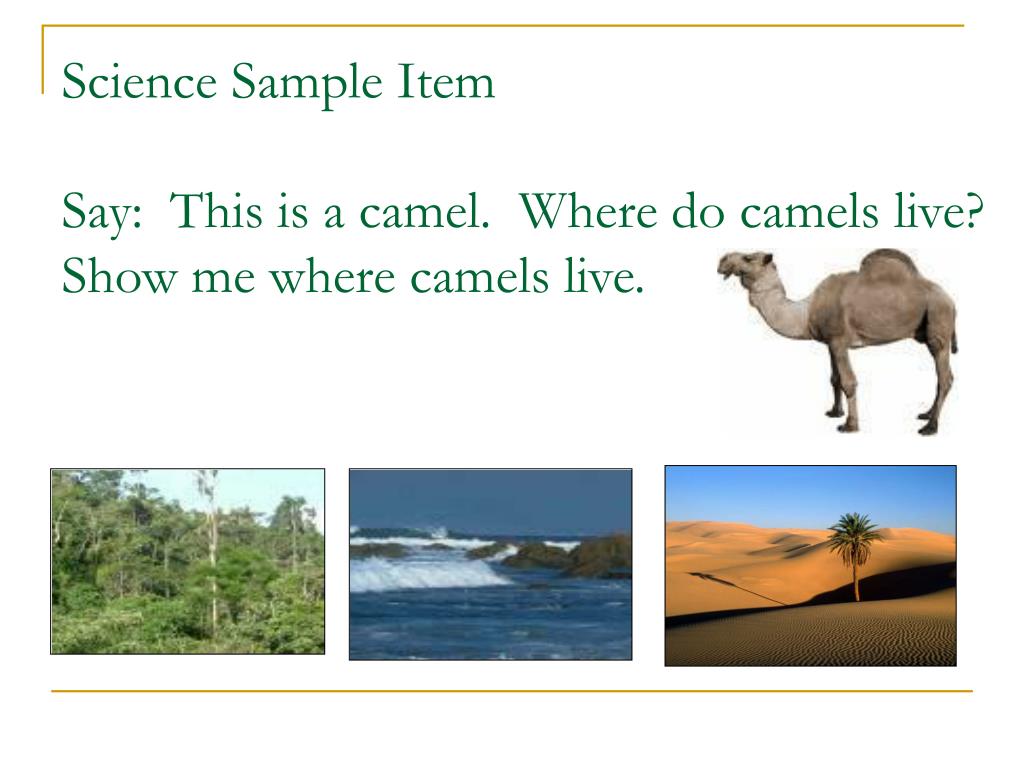 Science Sample Item

Say: This is a camel. Where do camels live? Show me where camels live.